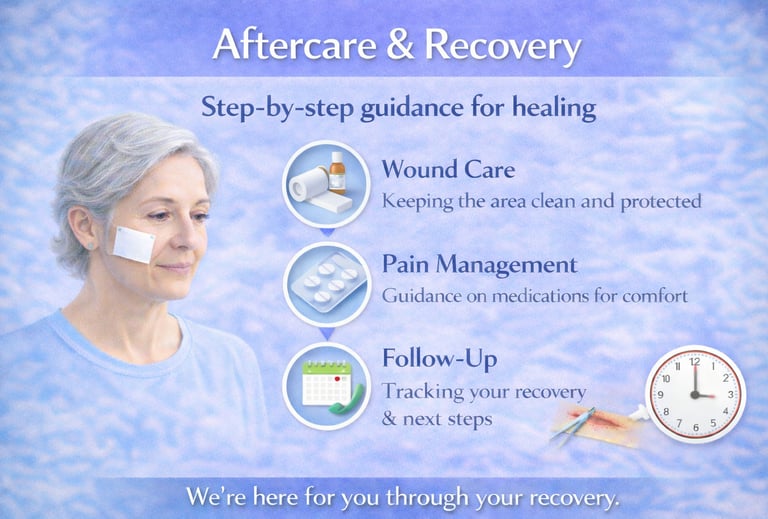 Aftercare & Recovery

Step-by-step guidance for healing

Wound Care
Keeping the area clean and protected

Pain Management
Guidance on medications for comfort

Follow-Up
Tracking your recovery & next steps

12 1 2 3 4 5 6 7 8 9 10 11

We're here for you through your recovery.